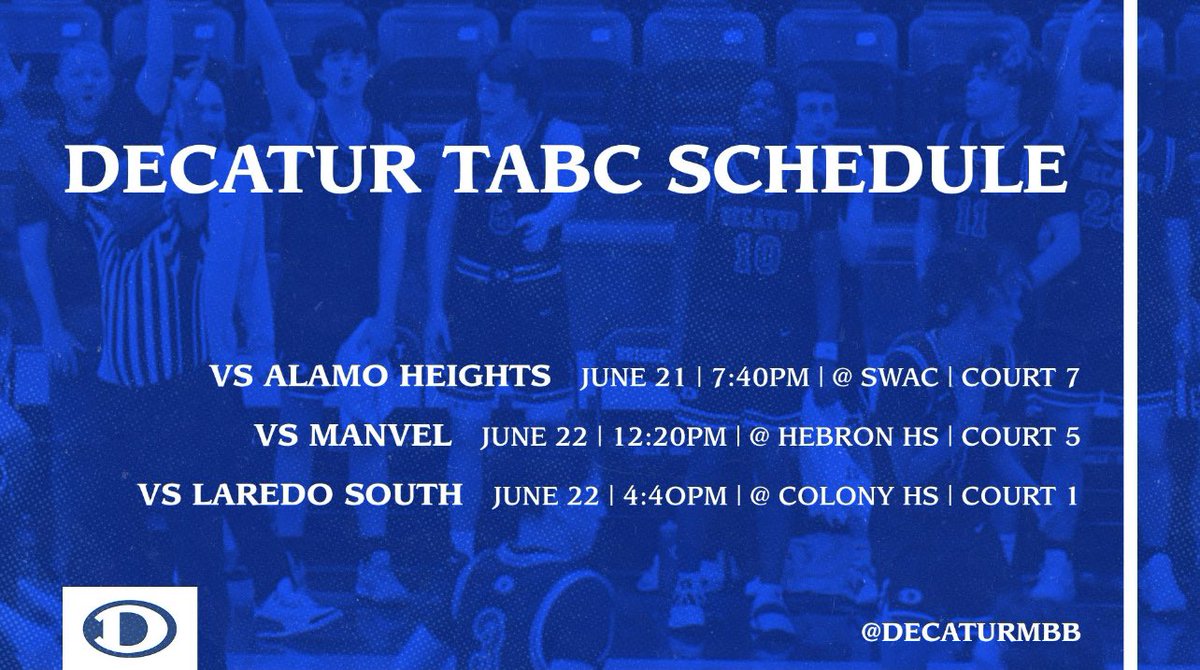 DECATUR TABC SCHEDULE

VS ALAMO HEIGHTS JUNE 21 | 7:40PM | @ SWAC | COURT 7

VS MANVEL JUNE 22 | 12:20PM | @ HEBRON HS | COURT 5

VS LAREDO SOUTH JUNE 22 | 4:4OPM | @ COLONY HS | COURT 1

D

@DECATURMBB